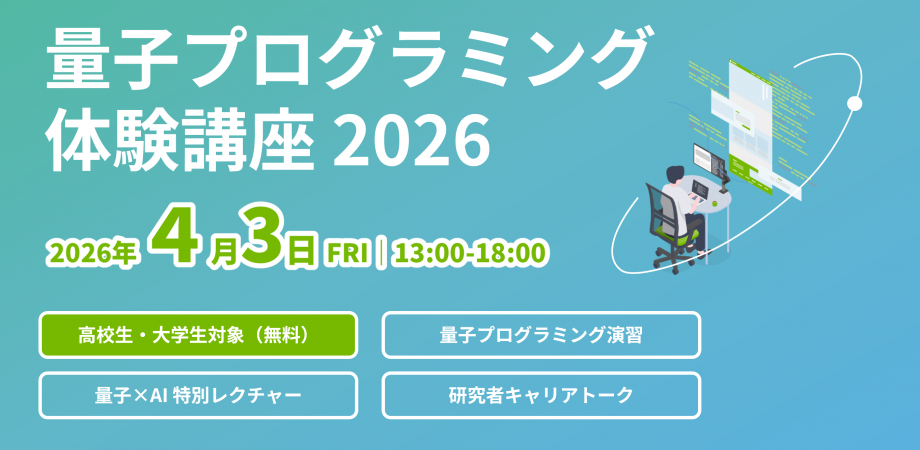 量子プログラミング
体験講座 2026

2026年 4月3日 FRI | 13:00-18:00

高校生・大学生対象（無料）

量子プログラミング演習

量子×AI 特別レクチャー

研究者キャリアトーク